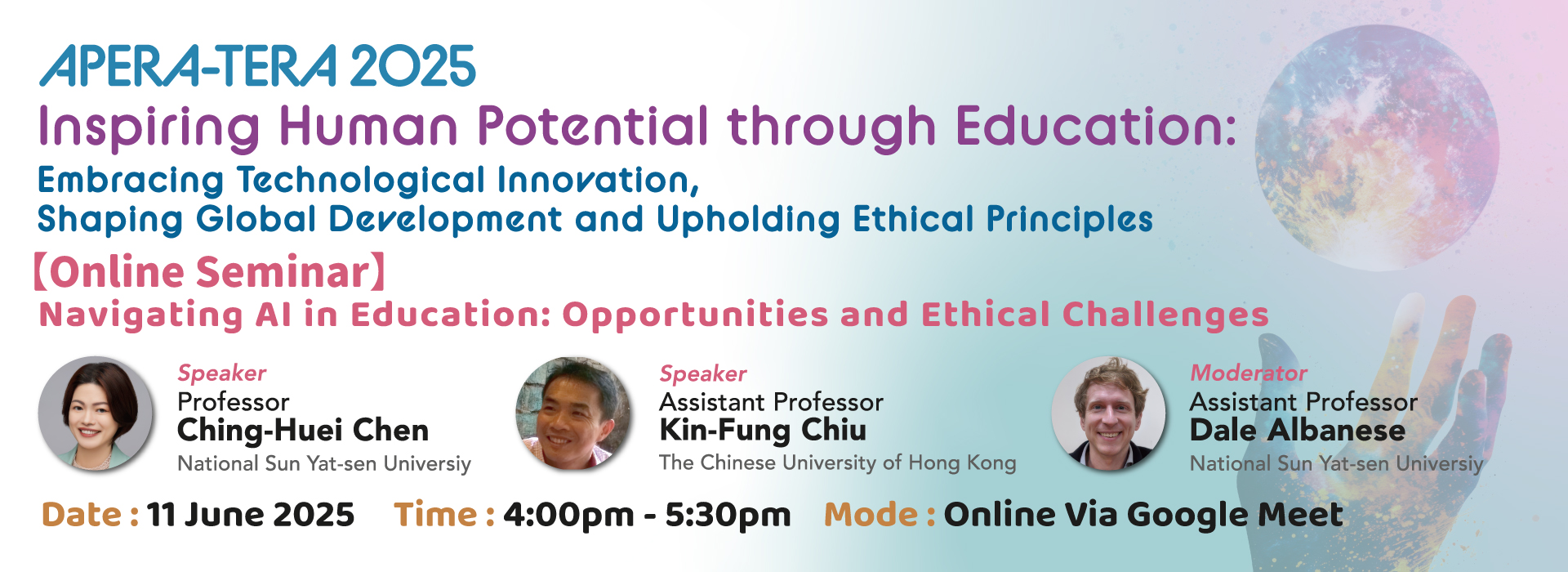 APERA-TERA 2025
Inspiring Human Potential through Education:
Embracing Technological Innovation,
Shaping Global Development and Upholding Ethical Principles
【Online Seminar】
Navigating AI in Education: Opportunities and Ethical Challenges

Speaker
Professor
Ching-Huei Chen
National Sun Yat-sen Universiy

Speaker
Assistant Professor
Kin-Fung Chiu
The Chinese University of Hong Kong

Moderator
Assistant Professor
Dale Albanese
National Sun Yat-sen Universiy

Date : 11 June 2025 Time : 4:00pm - 5:30pm Mode : Online Via Google Meet